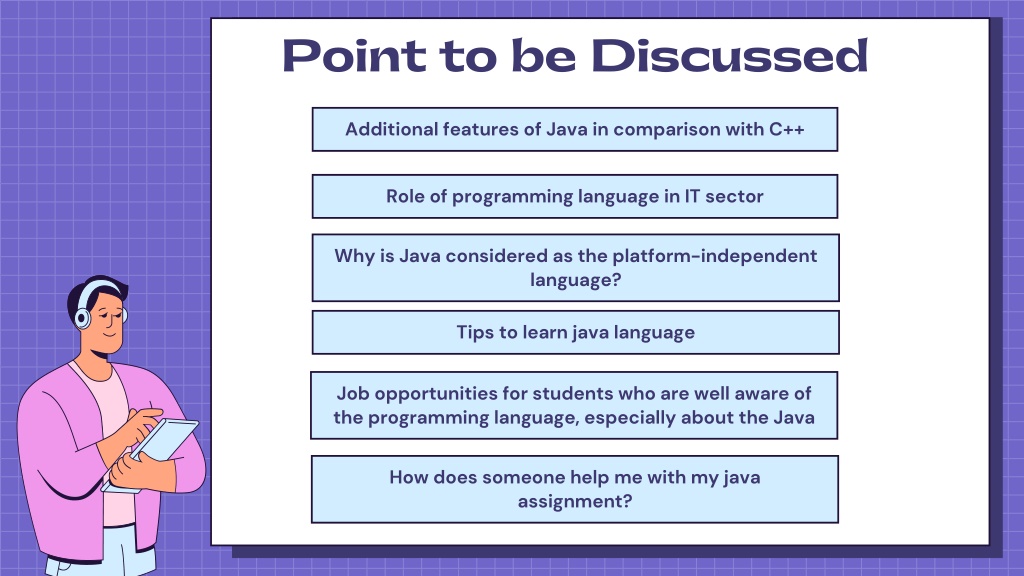 Point to be Discussed

Additional features of Java in comparison with C++

Role of programming language in IT sector

Why is Java considered as the platform-independent language?

Tips to learn java language

Job opportunities for students who are well aware of the programming language, especially about the Java

How does someone help me with my java assignment?